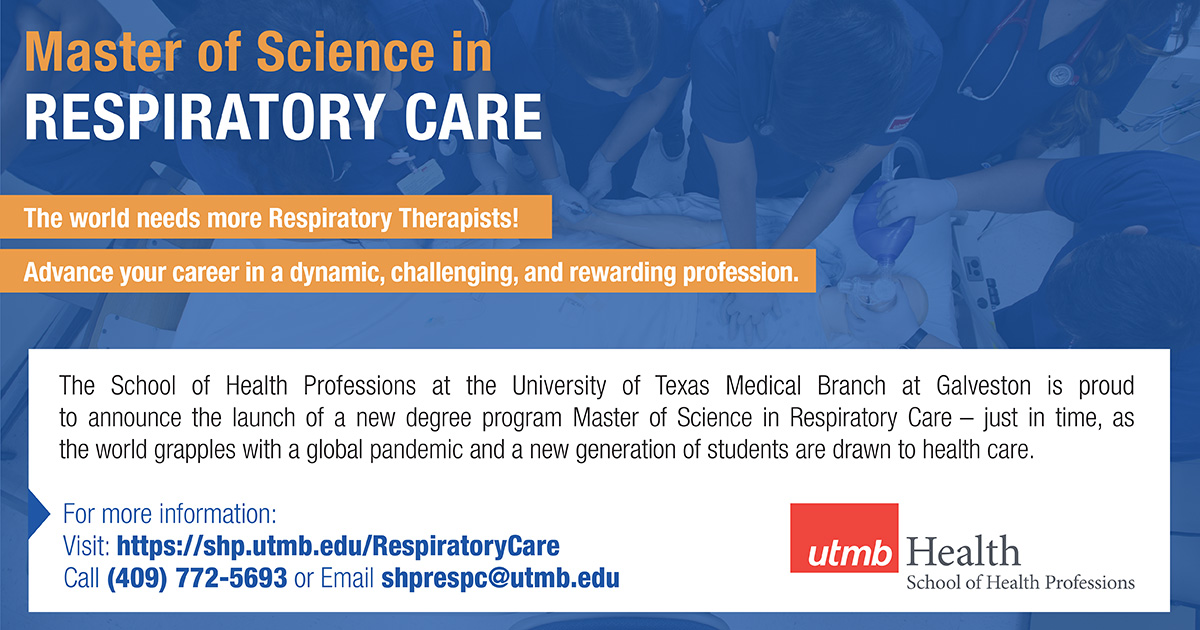 Master of Science in
RESPIRATORY CARE

The world needs more Respiratory Therapists!

Advance your career in a dynamic, challenging, and rewarding profession.

The School of Health Professions at the University of Texas Medical Branch at Galveston is proud to announce the launch of a new degree program Master of Science in Respiratory Care – just in time, as the world grapples with a global pandemic and a new generation of students are drawn to health care.

For more information:
Visit: https://shp.utmb.edu/RespiratoryCare
Call (409) 772-5693 or Email shprespc@utmb.edu

utmb Health
School of Health Professions